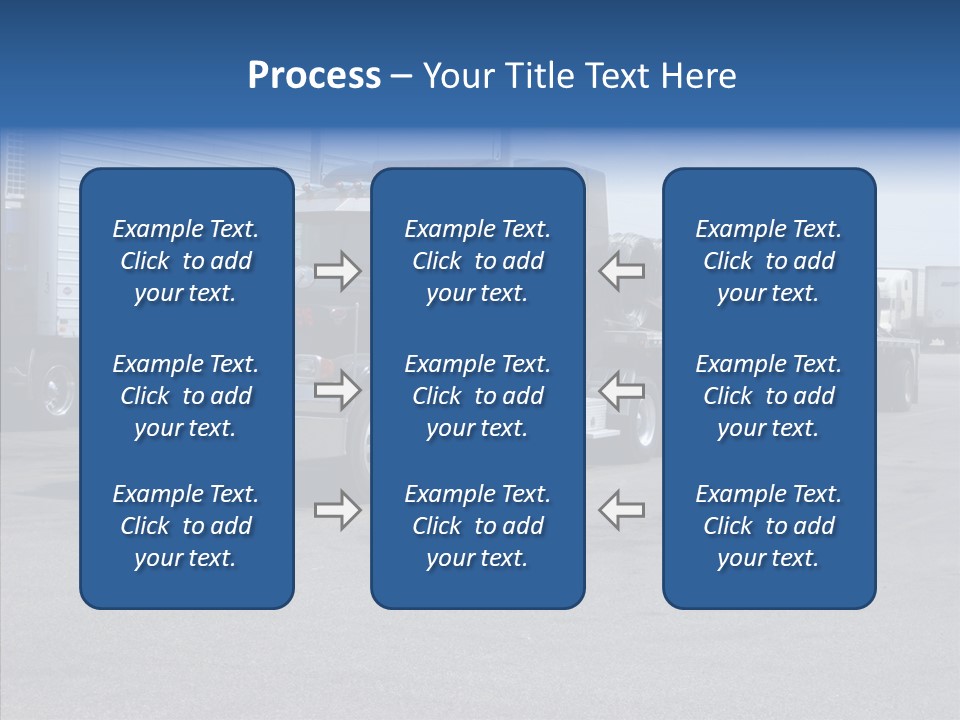 Process – Your Title Text Here

Example Text. Click to add your text.

Example Text. Click to add your text.

Example Text. Click to add your text.

Example Text. Click to add your text.

Example Text. Click to add your text.

Example Text. Click to add your text.

Example Text. Click to add your text.

Example Text. Click to add your text.

Example Text. Click to add your text.